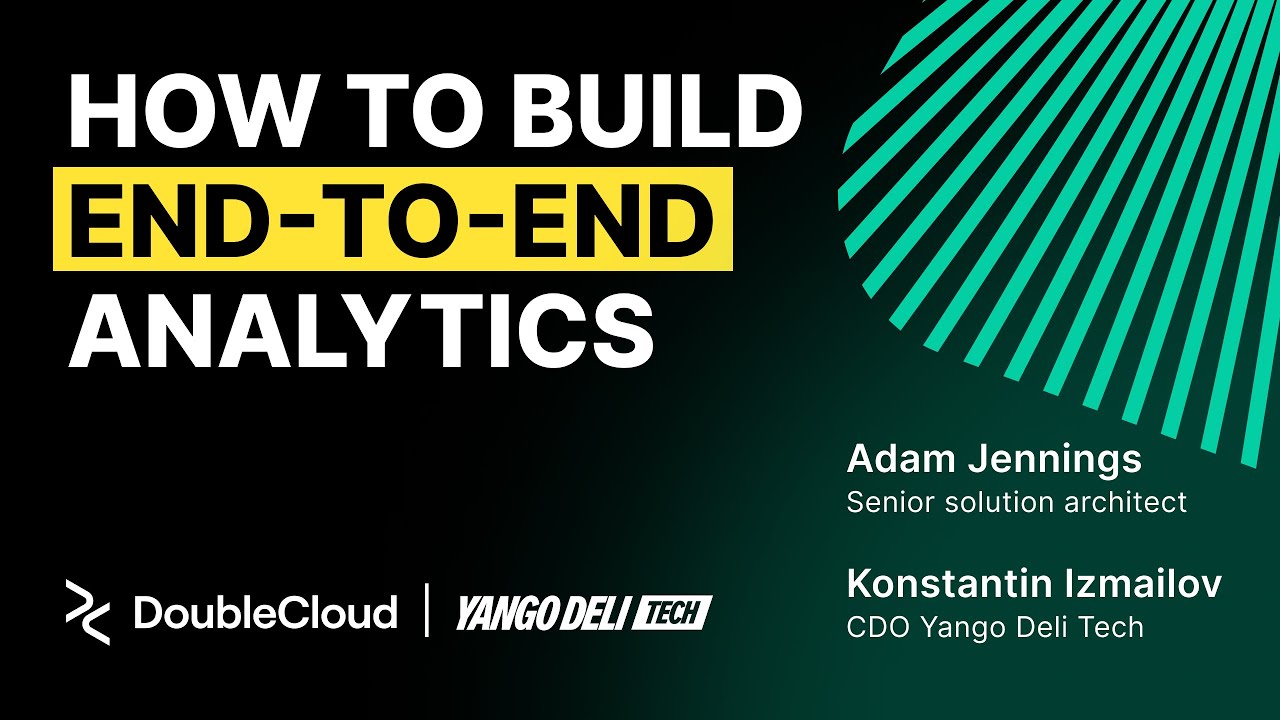 HOW TO BUILD
END-TO-END
ANALYTICS

Adam Jennings
Senior solution architect

Konstantin Izmailov
CDO Yango Deli Tech

DoubleCloud | YANGO DELI TECH